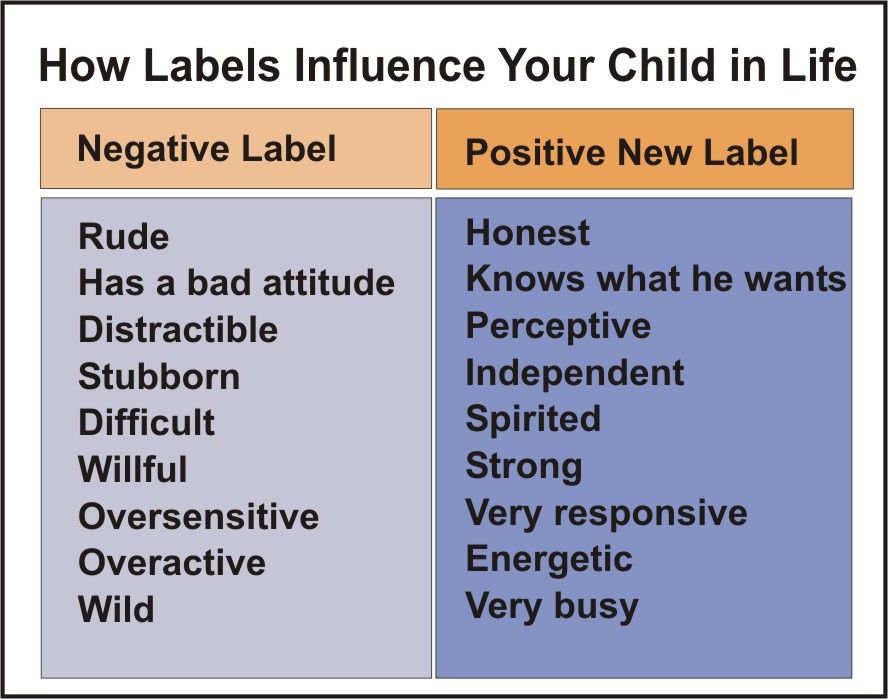 How Labels Influence Your Child in Life

| Negative Label | Positive New Label |
|---|---|
| Rude | Honest |
| Has a bad attitude | Knows what he wants |
| Distractible | Perceptive |
| Stubborn | Independent |
| Difficult | Spirited |
| Willful | Strong |
| Oversensitive | Very responsive |
| Overactive | Energetic |
| Wild | Very busy |